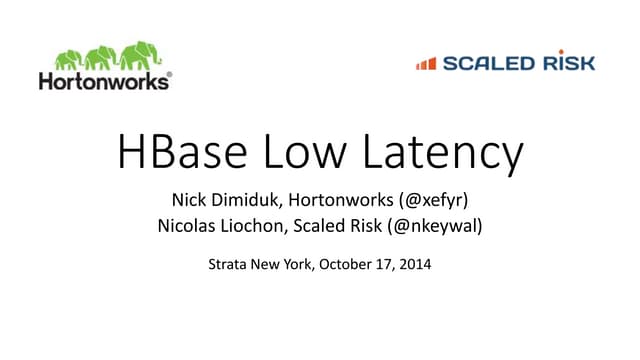 Hortonworks®

SCALED RISK

HBase Low Latency

Nick Dimiduk, Hortonworks (@xefyr)
Nicolas Liochon, Scaled Risk (@nkeywal)

Strata New York, October 17, 2014